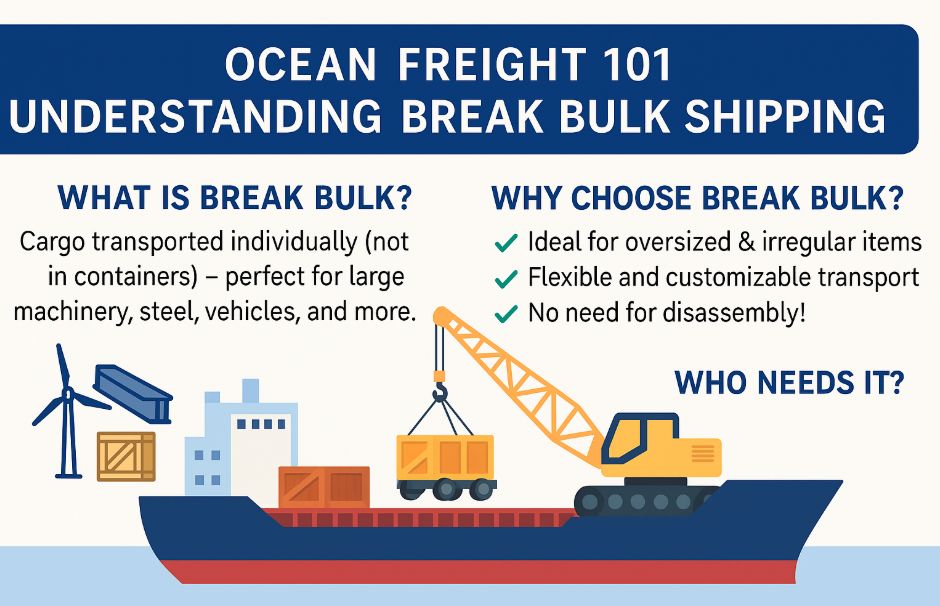 OCEAN FREIGHT 101
UNDERSTANDING BREAK BULK SHIPPING

WHAT IS BREAK BULK?

Cargo transported individually (not in containers) – perfect for large machinery, steel, vehicles, and more.

WHY CHOOSE BREAK BULK?

✓ Ideal for oversized & irregular items
✓ Flexible and customizable transport
✓ No need for disassembly!

WHO NEEDS IT?